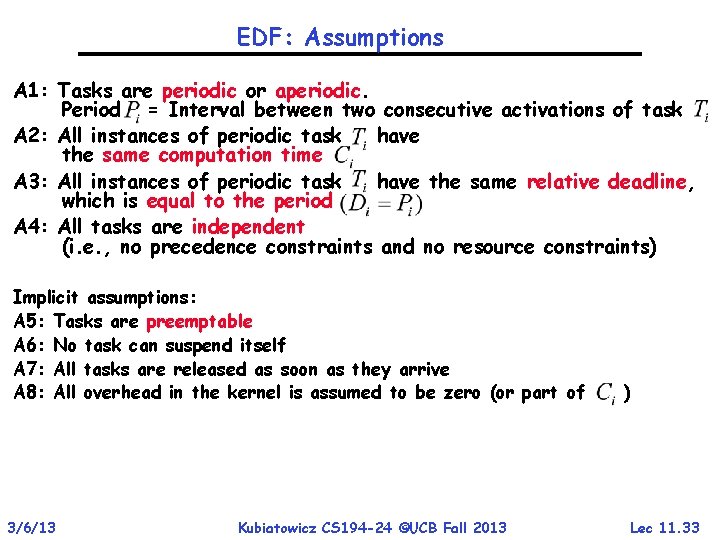 EDF: Assumptions

A1: Tasks are periodic or aperiodic.
Period $P_i$ = Interval between two consecutive activations of task $T_i$
A2: All instances of periodic task $T_i$ have the same computation time $C_i$
A3: All instances of periodic task $T_i$ have the same relative deadline, which is equal to the period $(D_i = P_i)$
A4: All tasks are independent
(i.e., no precedence constraints and no resource constraints)

Implicit assumptions:
A5: Tasks are preemptable
A6: No task can suspend itself
A7: All tasks are released as soon as they arrive
A8: All overhead in the kernel is assumed to be zero (or part of $C_i$ )

3/6/13 Kubiatowicz CS194-24 ©UCB Fall 2013 Lec 11.33